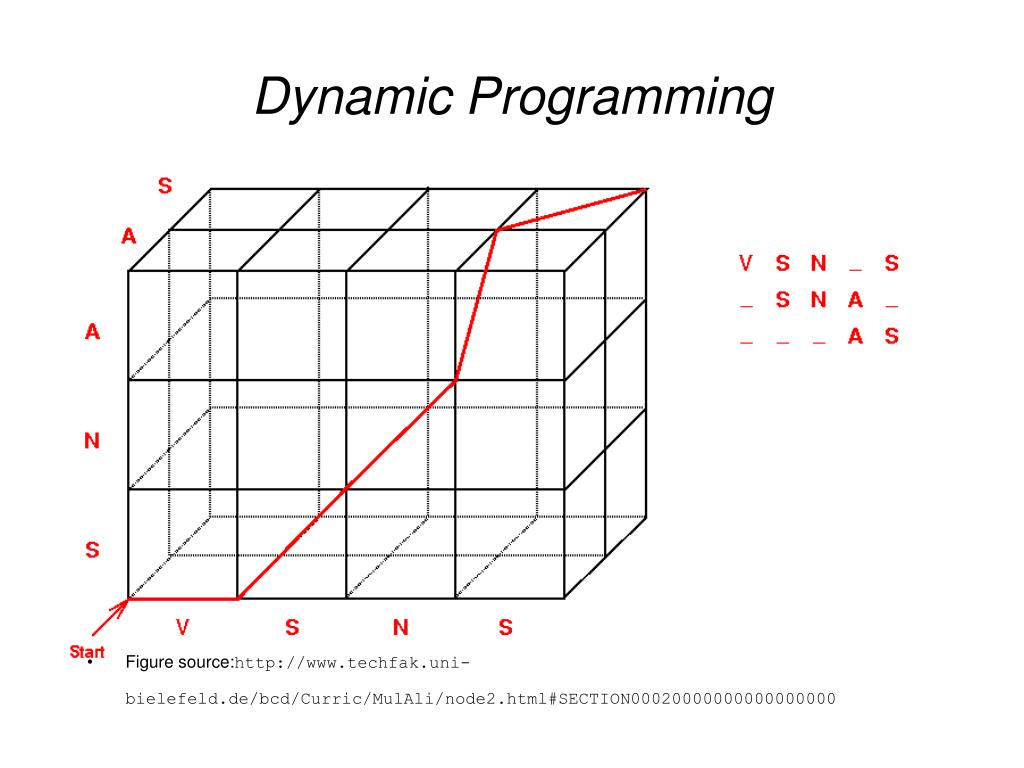 Dynamic Programming

S
A
A
N
S
V S N S
Start

V S N _ S
_ S N A _
_ _ _ A S

• Figure source:http://www.techfak.uni-bielefeld.de/bcd/Curric/MulAli/node2.html#SECTION00020000000000000000